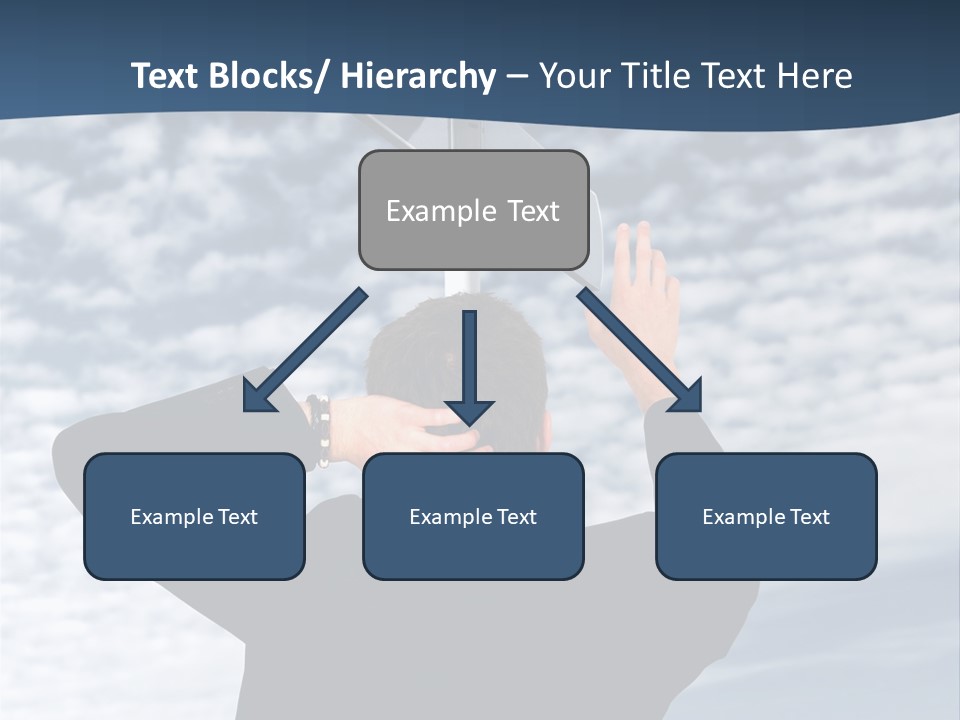 Text Blocks/ Hierarchy – Your Title Text Here

Example Text

Example Text

Example Text

Example Text